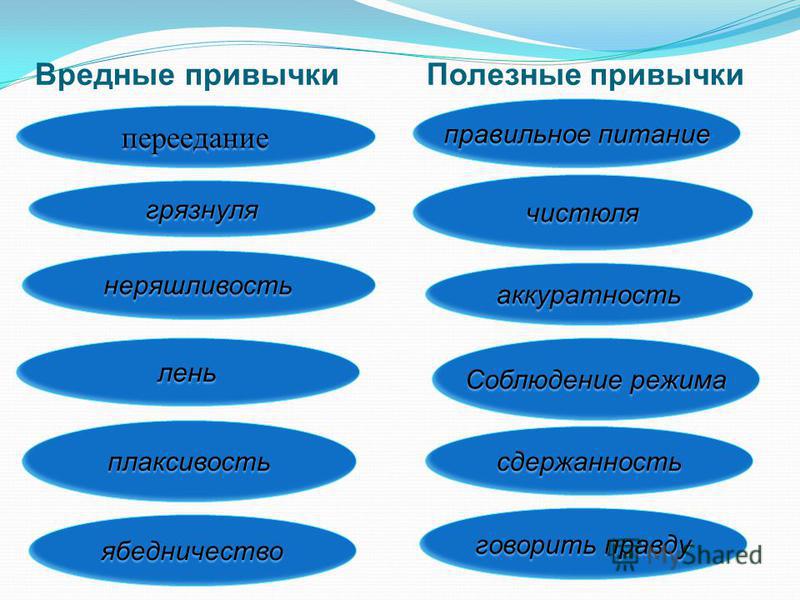 Вредные привычки

переедание

грязнуля

неряшливость

лень

плаксивость

ябедничество

Полезные привычки

правильное питание

чистюля

аккуратность

Соблюдение режима

сдержанность

говорить правду

MyShared